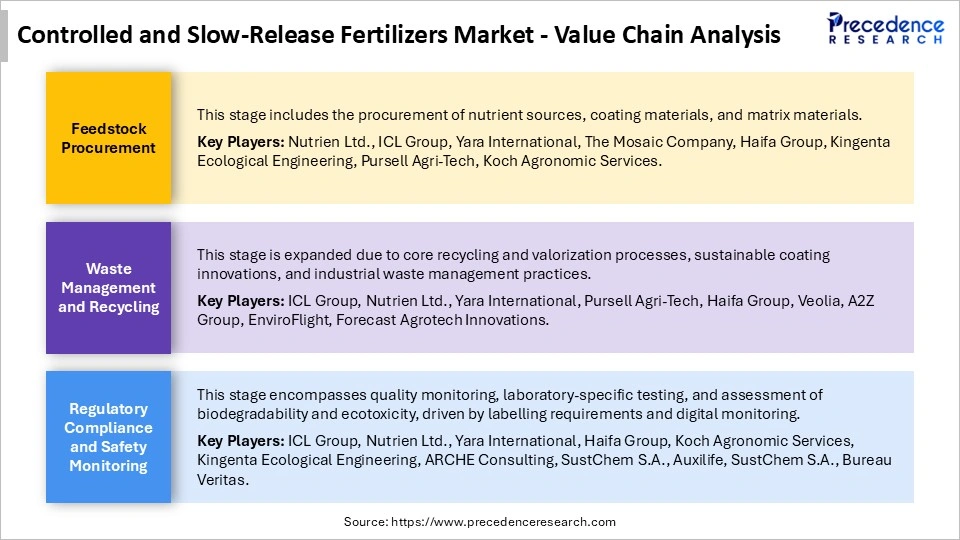 Controlled and Slow-Release Fertilizers Market - Value Chain Analysis

Precedence RESEARCH

Feedstock Procurement

This stage includes the procurement of nutrient sources, coating materials, and matrix materials.

Key Players: Nutrien Ltd., ICL Group, Yara International, The Mosaic Company, Haifa Group, Kingenta Ecological Engineering, Pursell Agri-Tech, Koch Agronomic Services.

Waste Management and Recycling

This stage is expanded due to core recycling and valorization processes, sustainable coating innovations, and industrial waste management practices.

Key Players: ICL Group, Nutrien Ltd., Yara International, Pursell Agri-Tech, Haifa Group, Veolia, A2Z Group, EnviroFlight, Forecast Agrotech Innovations.

Regulatory Compliance and Safety Monitoring

This stage encompasses quality monitoring, laboratory-specific testing, and assessment of biodegradability and ecotoxicity, driven by labelling requirements and digital monitoring.

Key Players: ICL Group, Nutrien Ltd., Yara International, Haifa Group, Koch Agronomic Services, Kingenta Ecological Engineering, ARCHE Consulting, SustChem S.A., Auxilife, SustChem S.A., Bureau Veritas.

Source: https://www.precedenceresearch.com